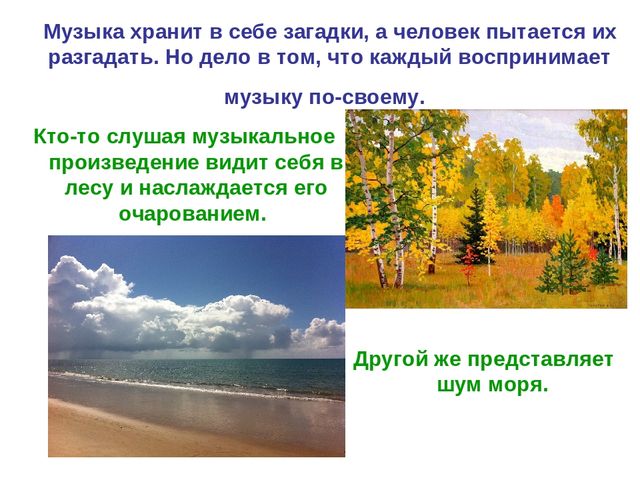 Музыка хранит в себе загадки, а человек пытается их разгадать. Но дело в том, что каждый воспринимает музыку по-своему.

Кто-то слушая музыкальное произведение видит себя в лесу и наслаждается его очарованием.

Другой же представляет шум моря.